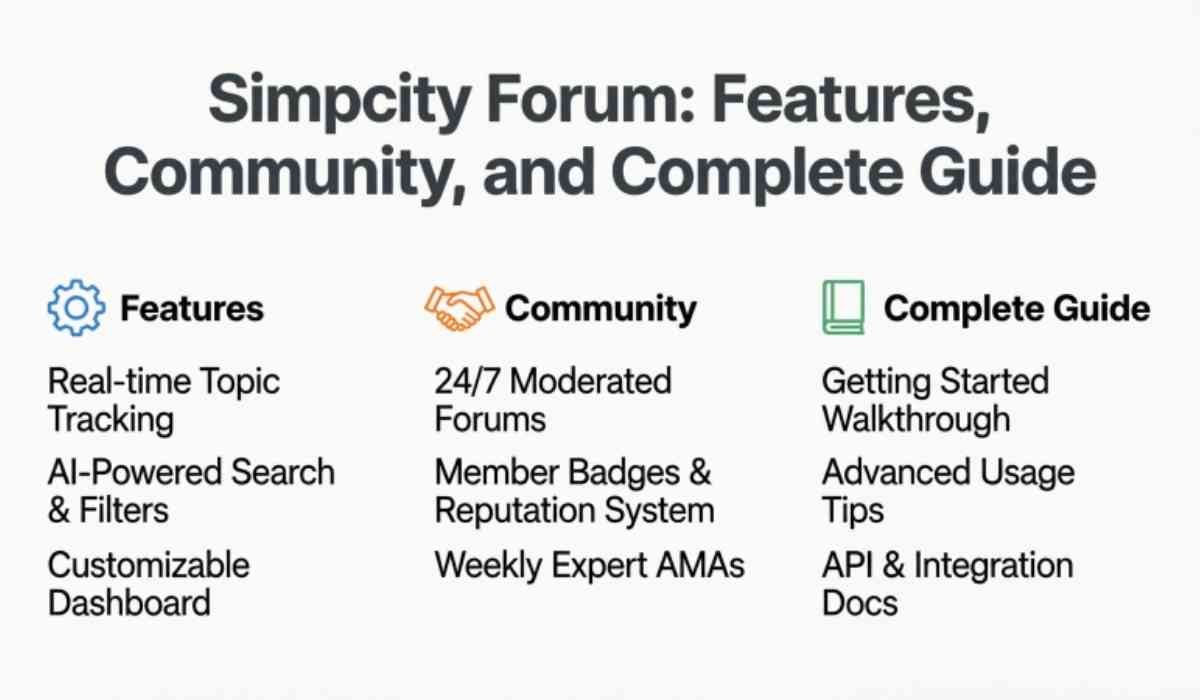 Simpcity Forum: Features, Community, and Complete Guide

Features

Real-time Topic Tracking

AI-Powered Search & Filters

Customizable Dashboard

Community

24/7 Moderated Forums

Member Badges & Reputation System

Weekly Expert AMAs

Complete Guide

Getting Started Walkthrough

Advanced Usage Tips

API & Integration Docs